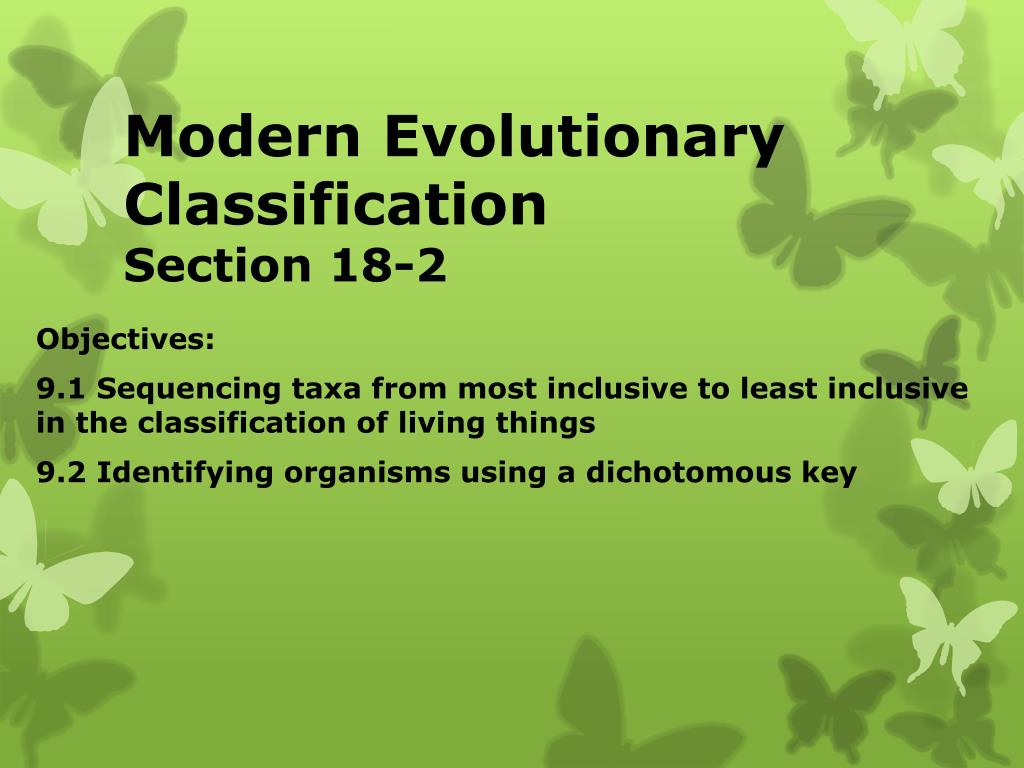 Modern Evolutionary Classification
Section 18-2

Objectives:

9.1 Sequencing taxa from most inclusive to least inclusive in the classification of living things

9.2 Identifying organisms using a dichotomous key